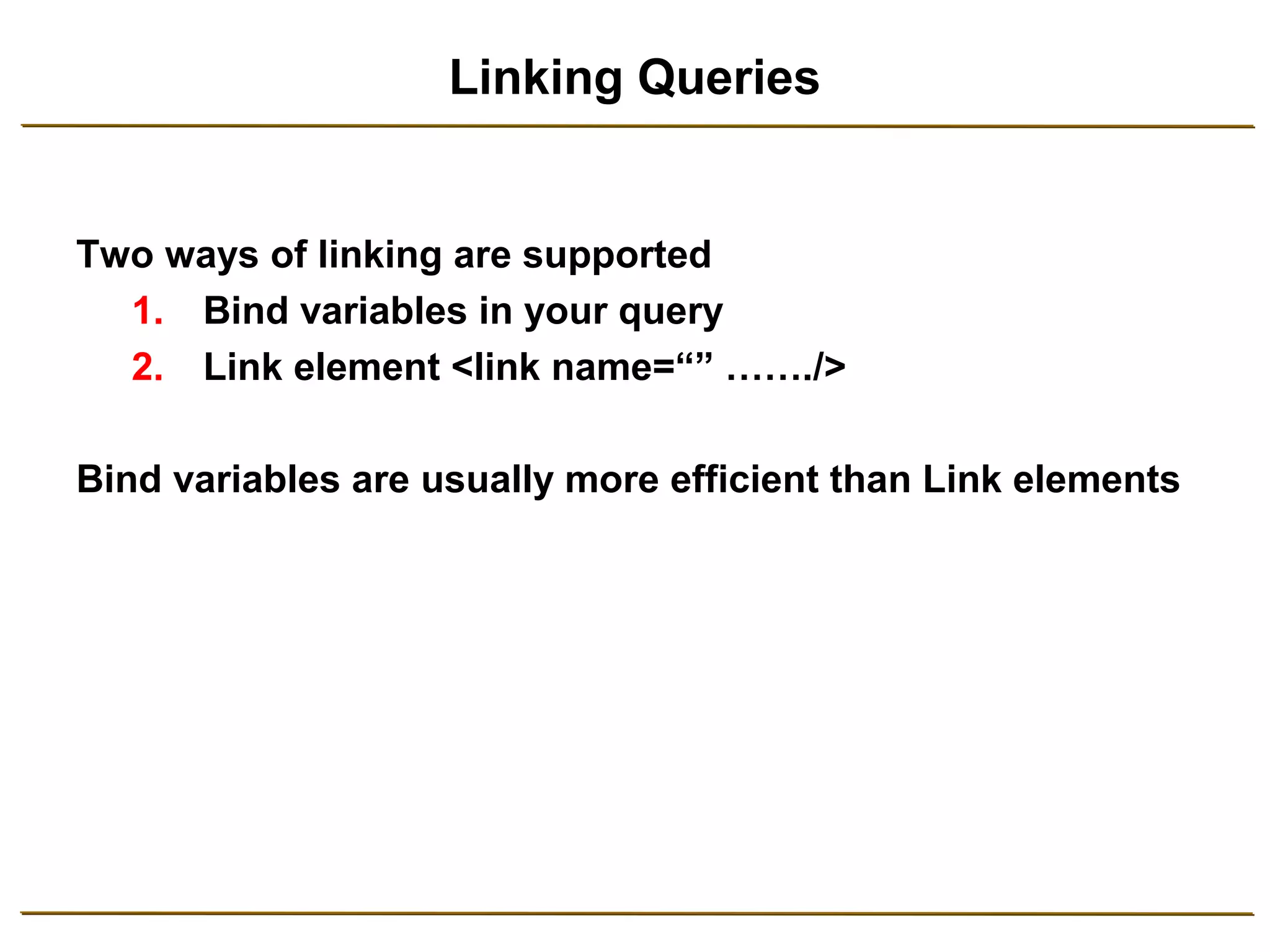 Linking Queries

Two ways of linking are supported

1. Bind variables in your query
2. Link element <link name=“” ……./>

Bind variables are usually more efficient than Link elements